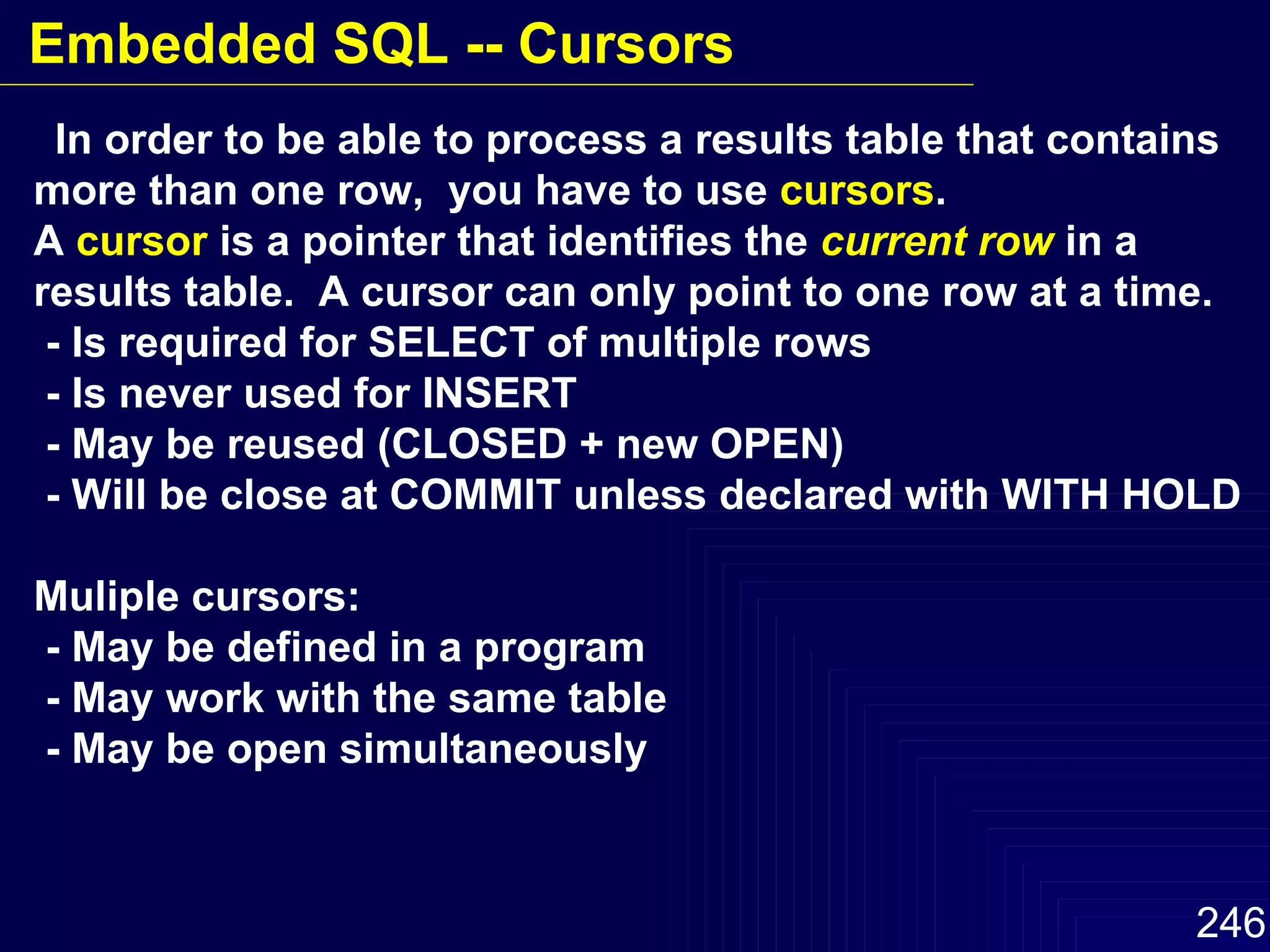 Embedded SQL -- Cursors

In order to be able to process a results table that contains more than one row, you have to use cursors.
A cursor is a pointer that identifies the current row in a results table. A cursor can only point to one row at a time.
- Is required for SELECT of multiple rows
- Is never used for INSERT
- May be reused (CLOSED + new OPEN)
- Will be close at COMMIT unless declared with WITH HOLD

Muliple cursors:
- May be defined in a program
- May work with the same table
- May be open simultaneously

246